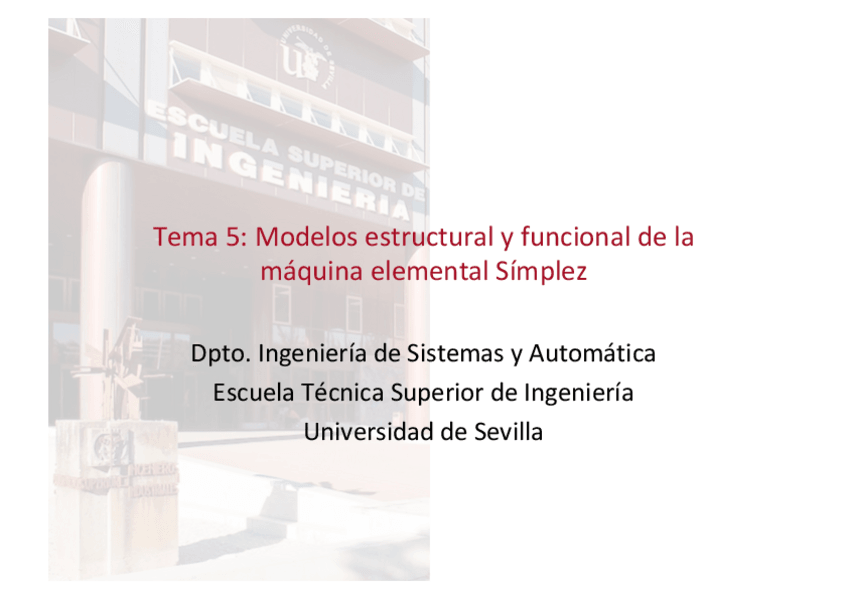 UNIVERSIDAD DE SEVILLA

ESCUELA SUPERIOR DE INGENIERIA

Tema 5: Modelos estructural y funcional de la máquina elemental Símplez

Dpto. Ingeniería de Sistemas y Automática
Escuela Técnica Superior de Ingeniería
Universidad de Sevilla